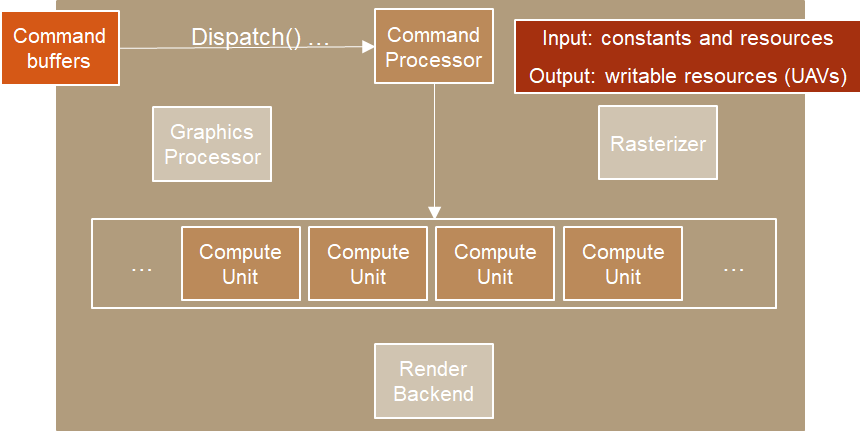 Command buffers

Dispatch() …

Command Processor

Input: constants and resources
Output: writable resources (UAVs)

Graphics Processor

Rasterizer

…

Compute Unit

Compute Unit

Compute Unit

Compute Unit

…

Render Backend